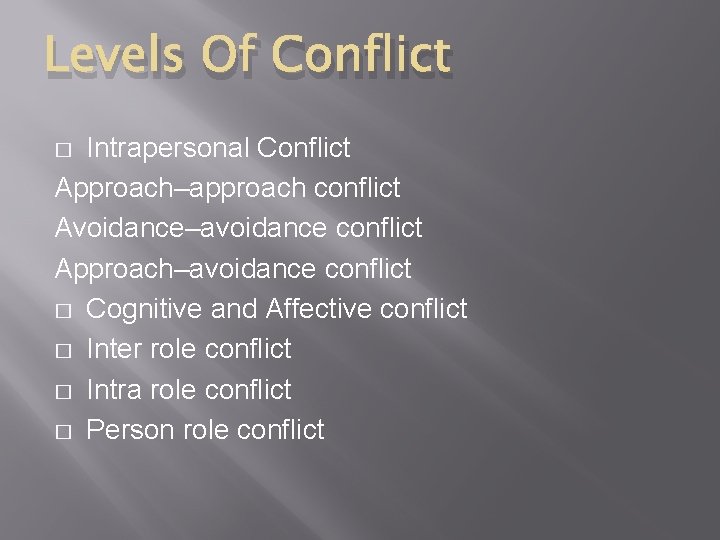 Levels Of Conflict

□ Intrapersonal Conflict
Approach–approach conflict
Avoidance–avoidance conflict
Approach–avoidance conflict
□ Cognitive and Affective conflict
□ Inter role conflict
□ Intra role conflict
□ Person role conflict